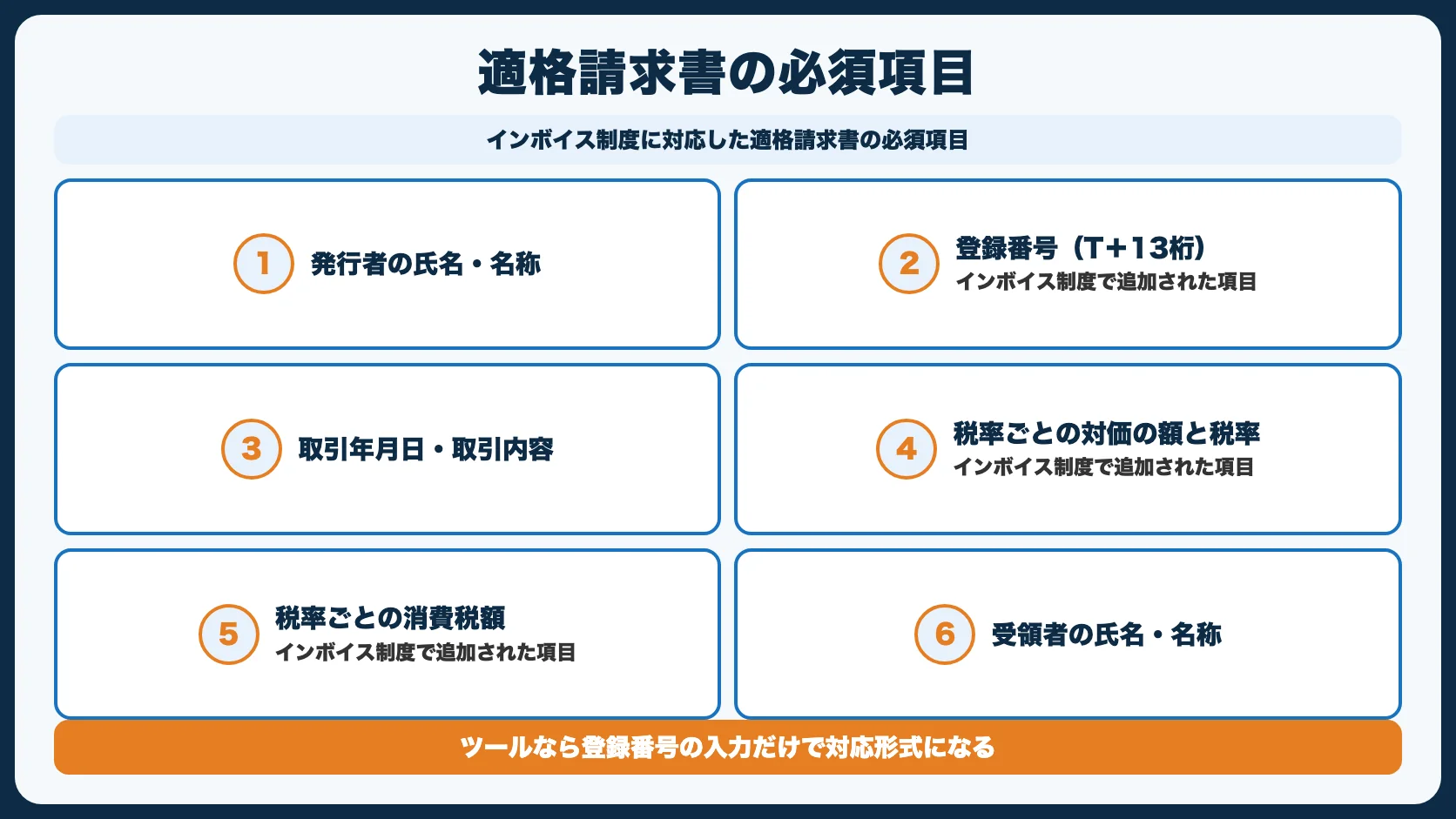 適格請求書の必須項目

インボイス制度に対応した適格請求書の必須項目

1 発行者の氏名・名称

2 登録番号（T+13桁）
インボイス制度で追加された項目

3 取引年月日・取引内容

4 税率ごとの対価の額と税率
インボイス制度で追加された項目

5 税率ごとの消費税額
インボイス制度で追加された項目

6 受領者の氏名・名称

ツールなら登録番号の入力だけで対応形式になる